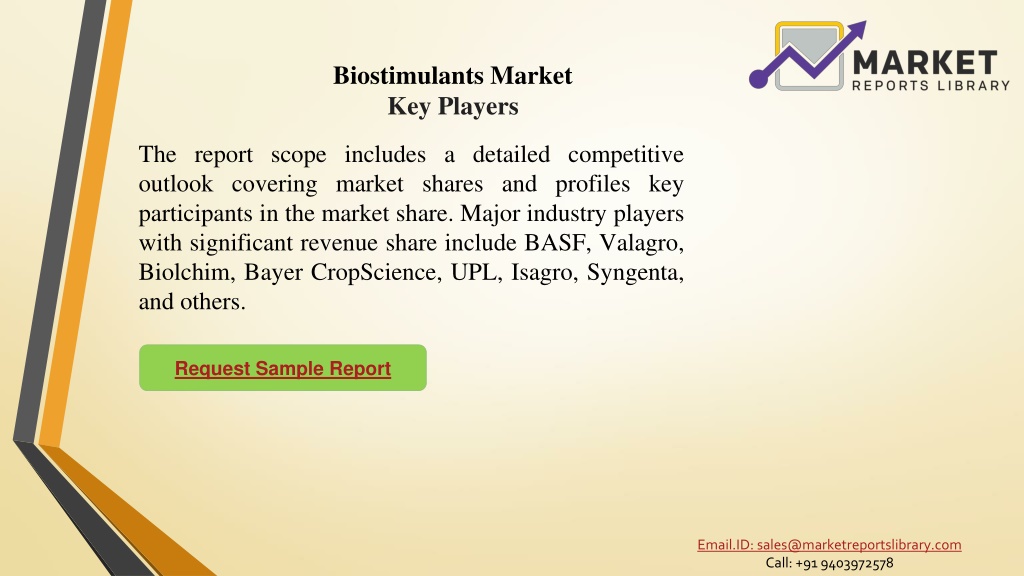 MARKET
REPORTS LIBRARY

Biostimulants Market
Key Players

The report scope includes a detailed competitive outlook covering market shares and profiles key participants in the market share. Major industry players with significant revenue share include BASF, Valagro, Biolchim, Bayer CropScience, UPL, Isagro, Syngenta, and others.

Request Sample Report

Email.ID: sales@marketreportslibrary.com
Call: +91 9403972578